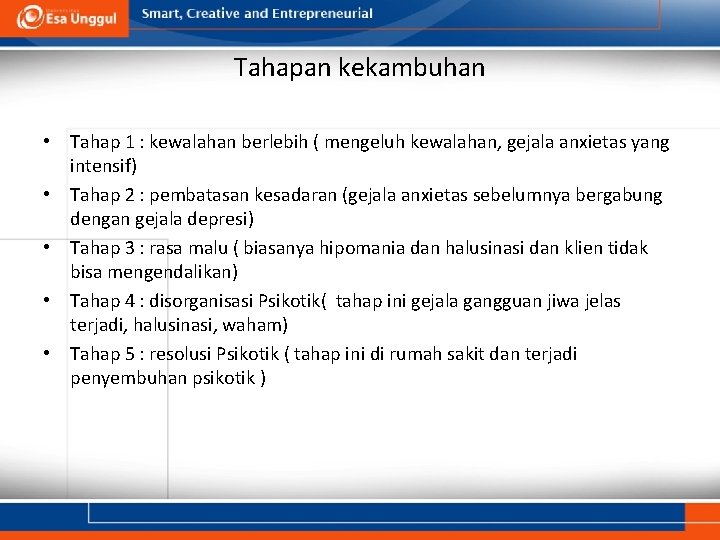 Esa Unggul

Smart, Creative and Entrepreneurial

Tahapan kekambuhan

• Tahap 1 : kewalahan berlebih ( mengeluh kewalahan, gejala anxietas yang intensif)
• Tahap 2 : pembatasan kesadaran (gejala anxietas sebelumnya bergabung dengan gejala depresi)
• Tahap 3 : rasa malu ( biasanya hipomania dan halusinasi dan klien tidak bisa mengendalikan)
• Tahap 4 : disorganisasi Psikotik( tahap ini gejala gangguan jiwa jelas terjadi, halusinasi, waham)
• Tahap 5 : resolusi Psikotik ( tahap ini di rumah sakit dan terjadi penyembuhan psikotik )